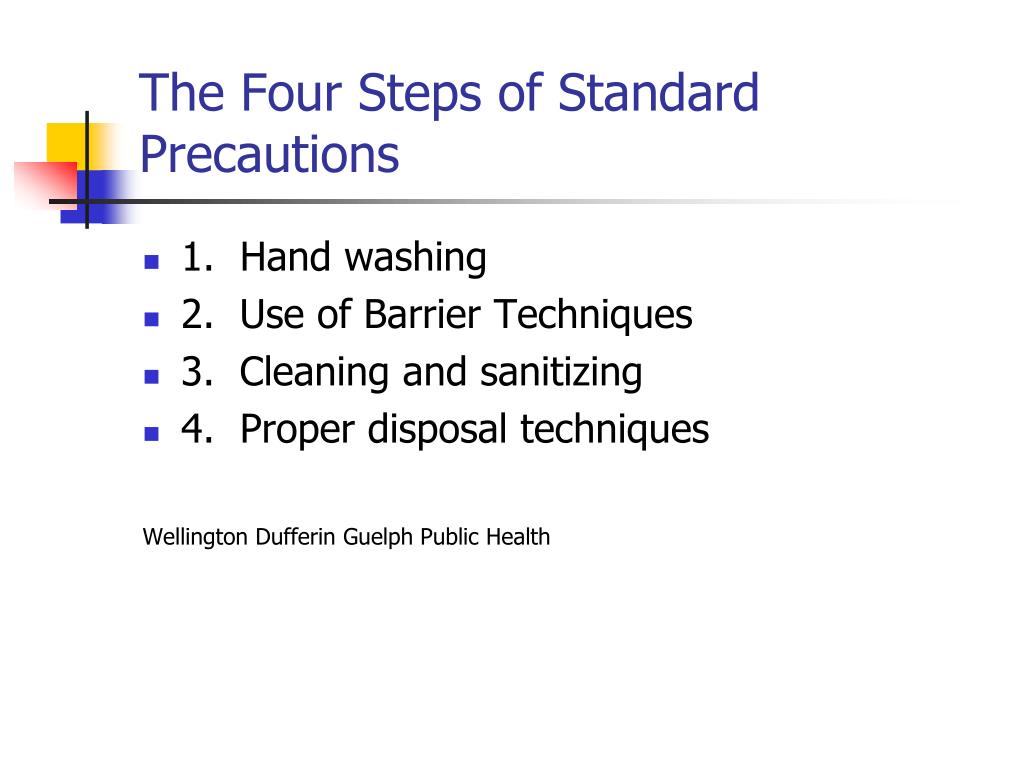 The Four Steps of Standard Precautions

- 1. Hand washing
- 2. Use of Barrier Techniques
- 3. Cleaning and sanitizing
- 4. Proper disposal techniques

Wellington Dufferin Guelph Public Health